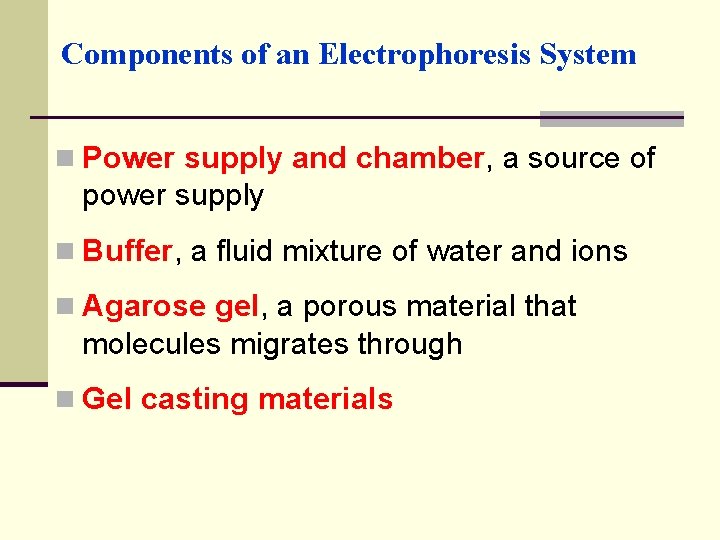 Components of an Electrophoresis System

Power supply and chamber, a source of power supply

Buffer, a fluid mixture of water and ions

Agarose gel, a porous material that molecules migrates through

Gel casting materials